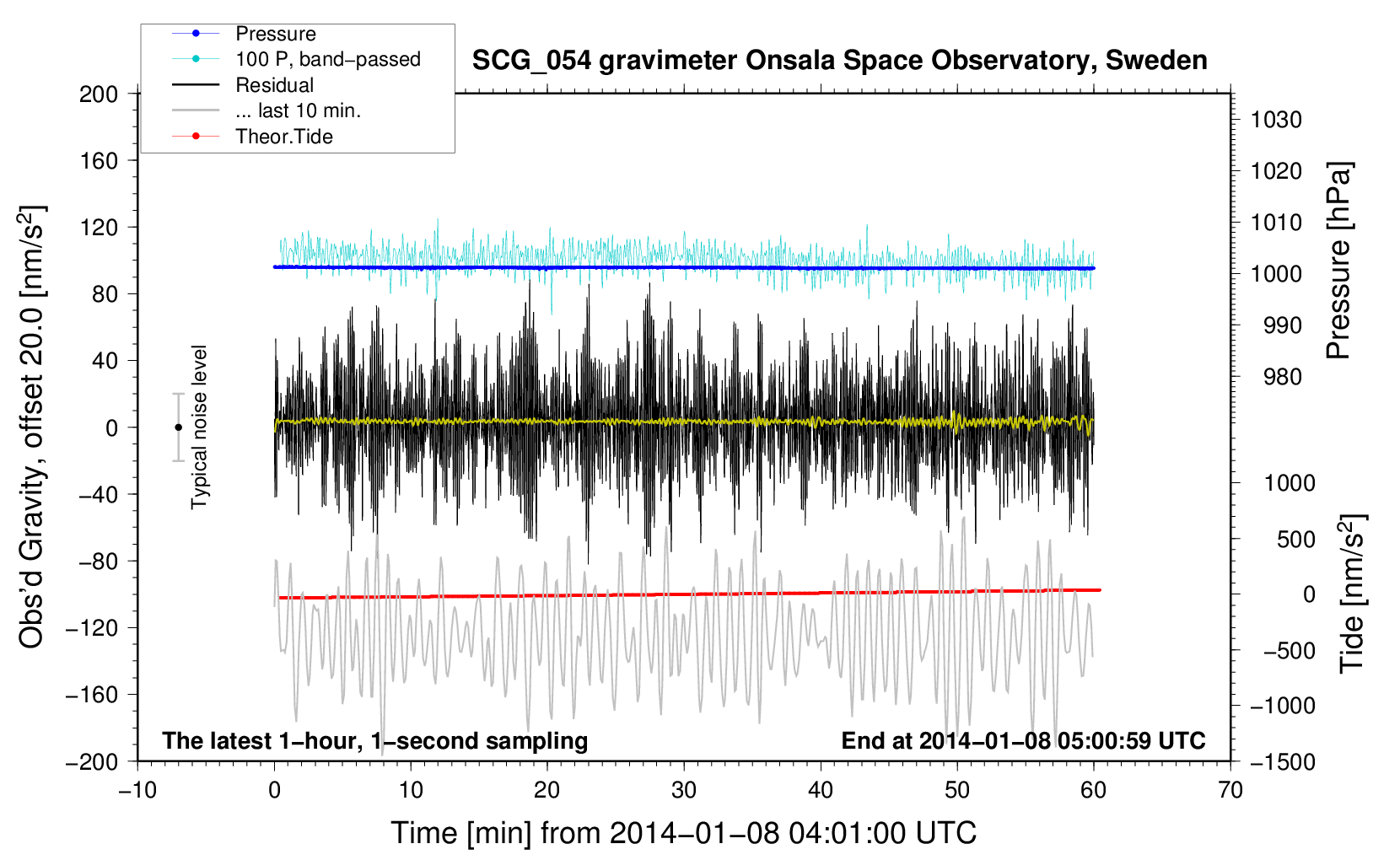 Pressure
100 P, band−passed
Residual
... last 10 min.
Theor.Tide

SCG_054 gravimeter Onsala Space Observatory, Sweden

200
160
120
80
40
0
−40
−80
−120
−160
−200

Obs'd Gravity, offset 20.0 [nm/s$^2$]

Typical noise level

1030
1020
1010
1000
990
980

Pressure [hPa]

1000
500
0
−500
−1000
−1500

Tide [nm/s$^2$]

The latest 1−hour, 1−second sampling

End at 2014−01−08 05:00:59 UTC

−10
0
10
20
30
40
50
60
70

Time [min] from 2014−01−08 04:01:00 UTC